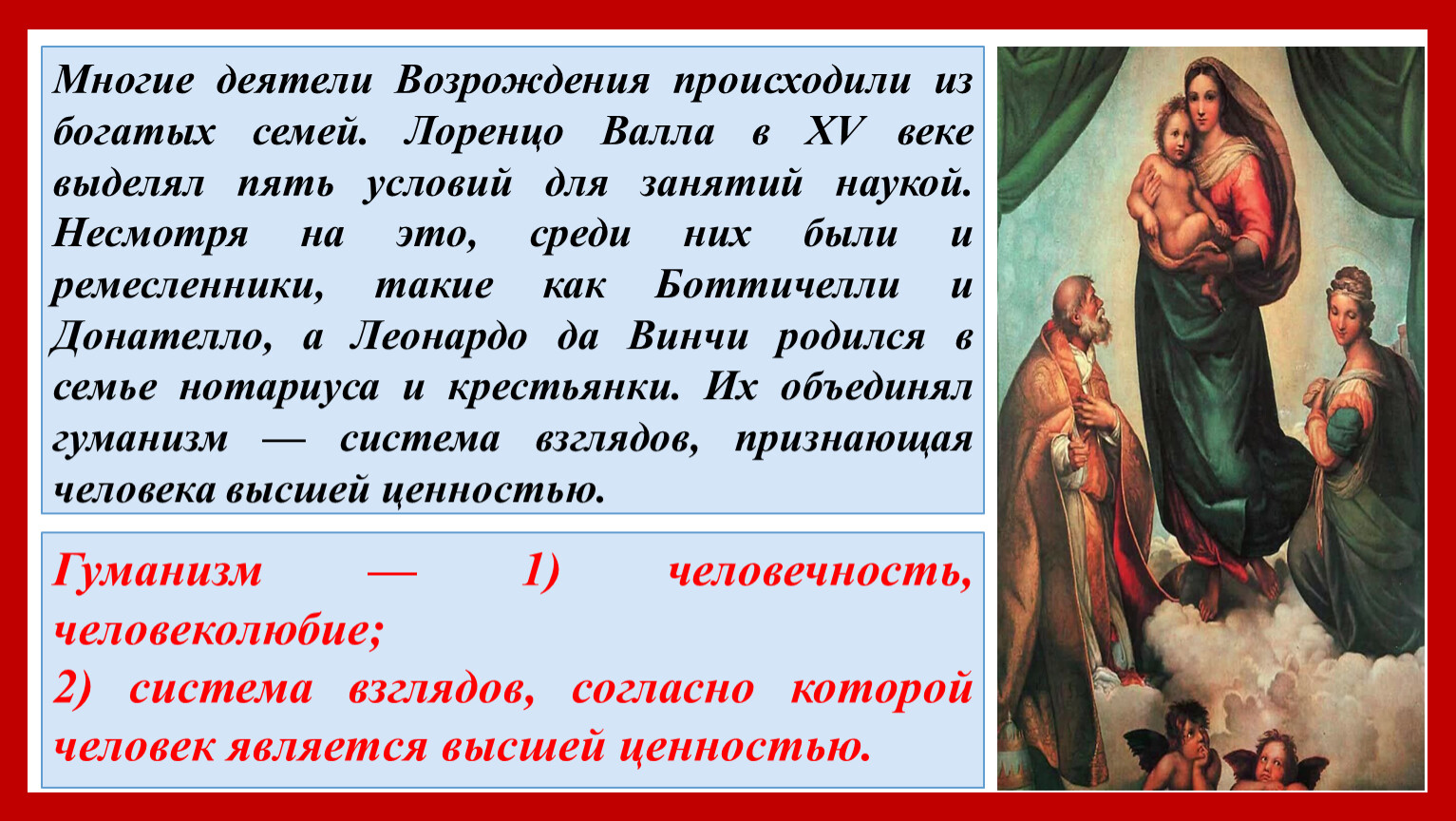 Многие деятели Возрождения происходили из богатых семей. Лоренцо Валла в XV веке выделял пять условий для занятий наукой. Несмотря на это, среди них были и ремесленники, такие как Боттичелли и Донателло, а Леонардо да Винчи родился в семье нотариуса и крестьянки. Их объединял гуманизм — система взглядов, признающая человека высшей ценностью.

Гуманизм — 1) человечность, человеколюбие;
2) система взглядов, согласно которой человек является высшей ценностью.